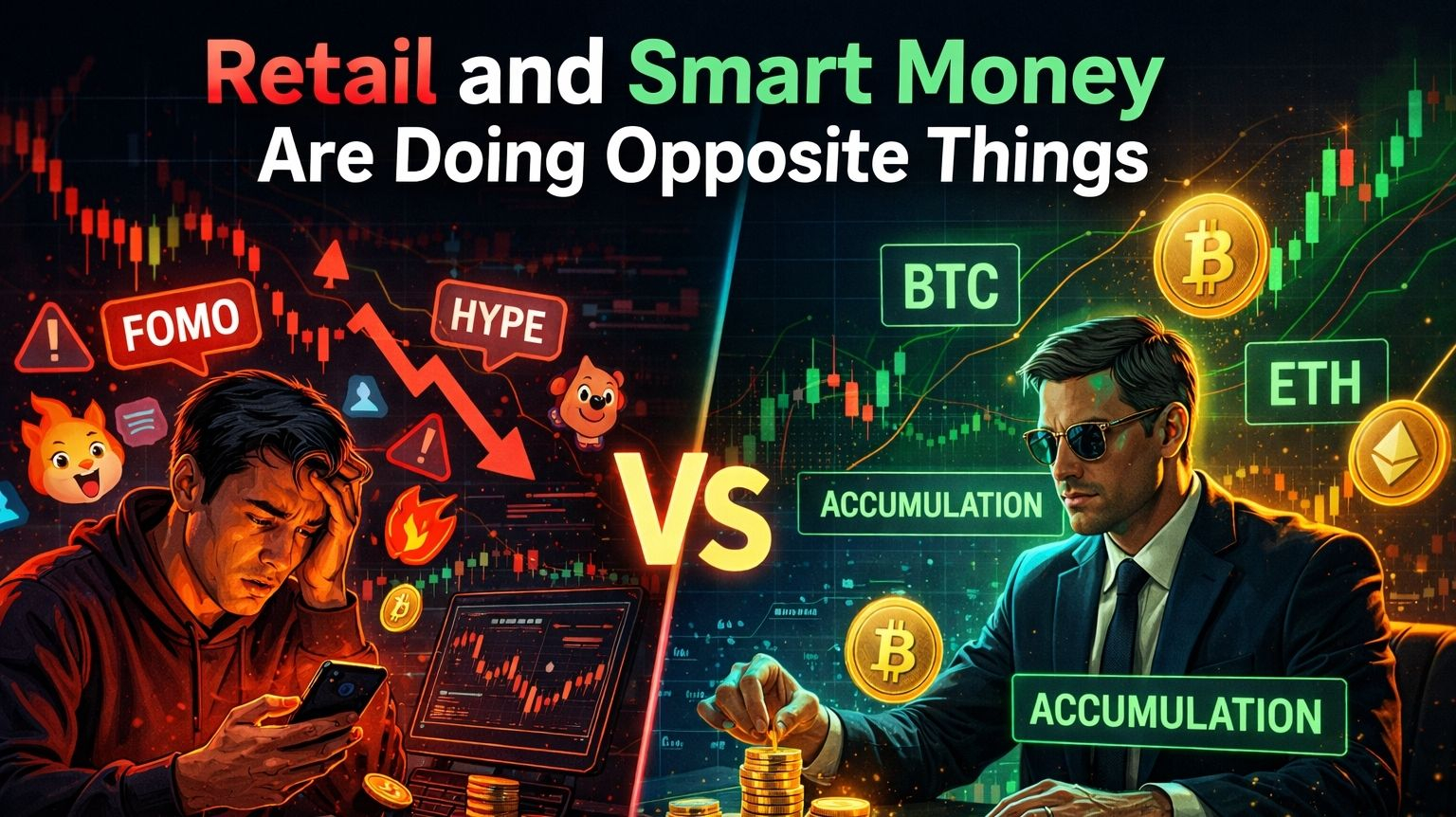 Retail and Smart Money Are Doing Opposite Things

FOMO

HYPE

VS

BTC

ETH

ACCUMULATION

ACCUMULATION